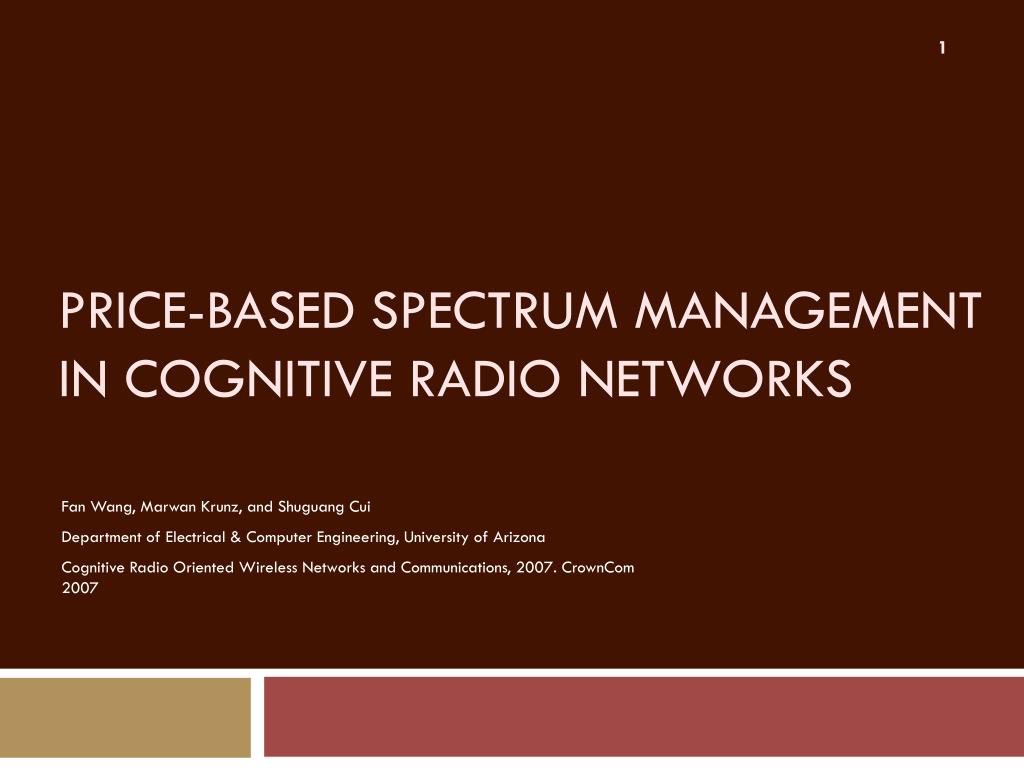 1

PRICE-BASED SPECTRUM MANAGEMENT IN COGNITIVE RADIO NETWORKS

Fan Wang, Marwan Krunz, and Shuguang Cui

Department of Electrical & Computer Engineering, University of Arizona

Cognitive Radio Oriented Wireless Networks and Communications, 2007. CrownCom 2007